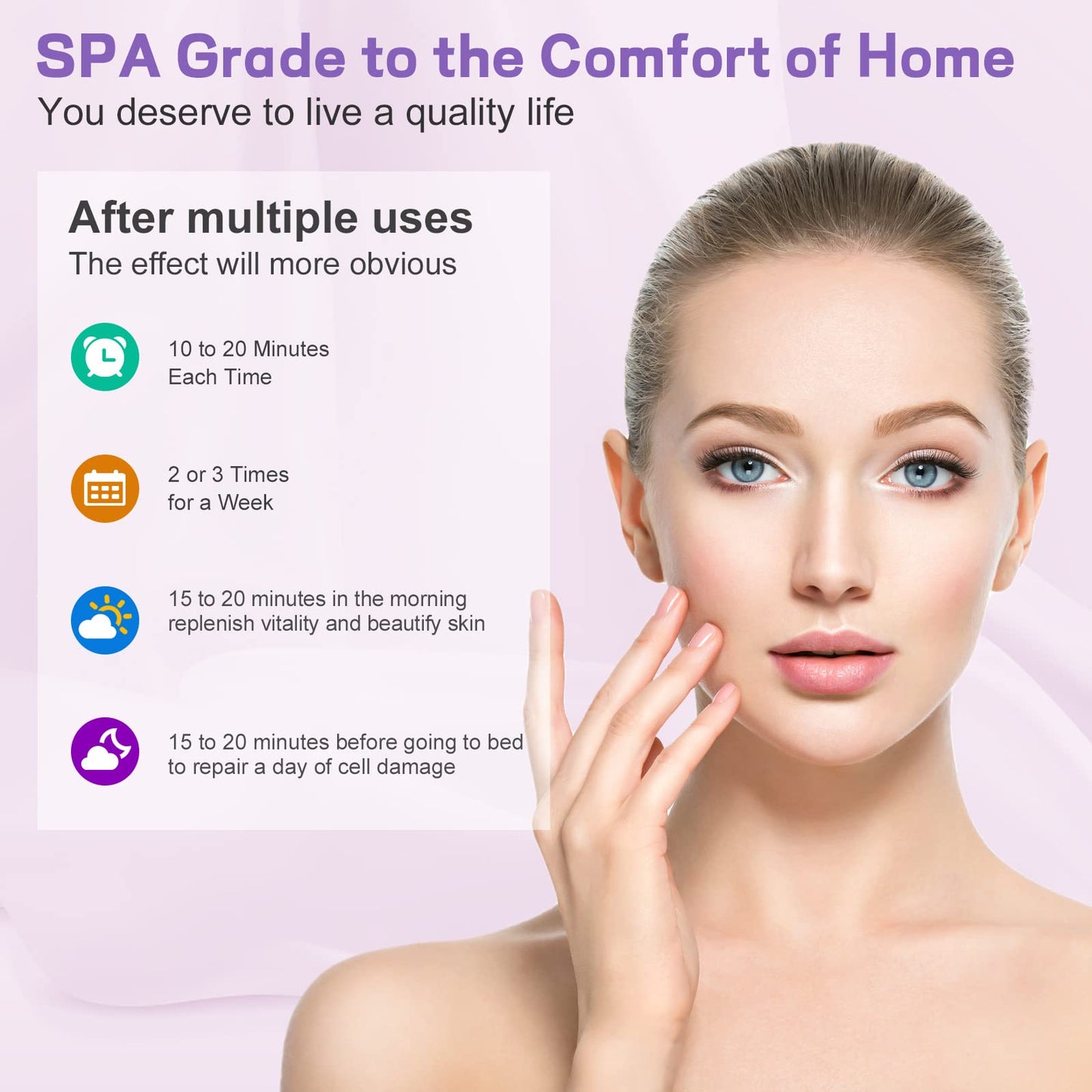 SPA Grade to the Comfort of Home
You deserve to live a quality life

After multiple uses
The effect will more obvious

10 to 20 Minutes
Each Time

2 or 3 Times
for a Week

15 to 20 minutes in the morning
replenish vitality and beautify skin

15 to 20 minutes before going to bed
to repair a day of cell damage